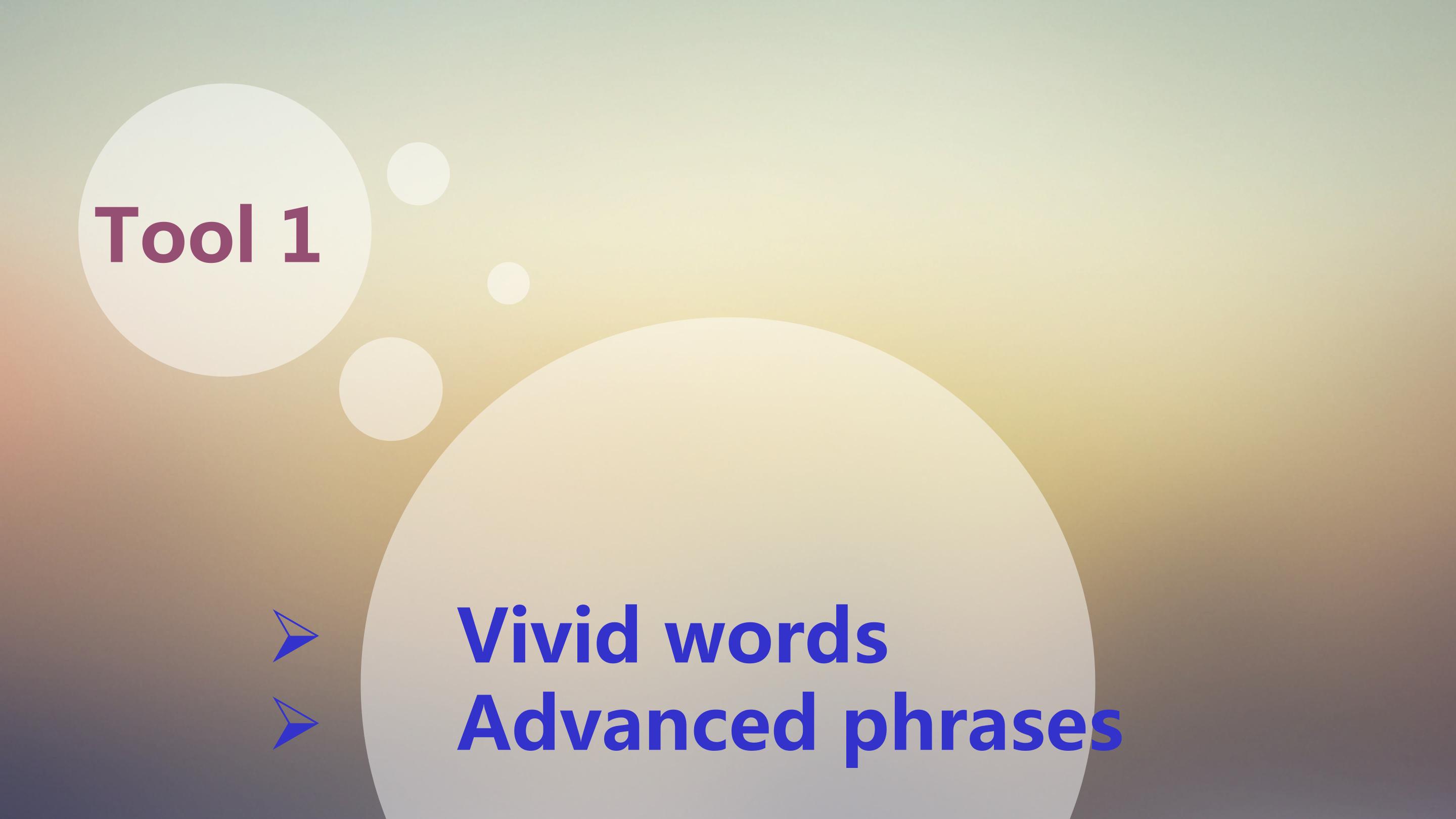 Tool 1

➢ Vivid words
➢ Advanced phrases